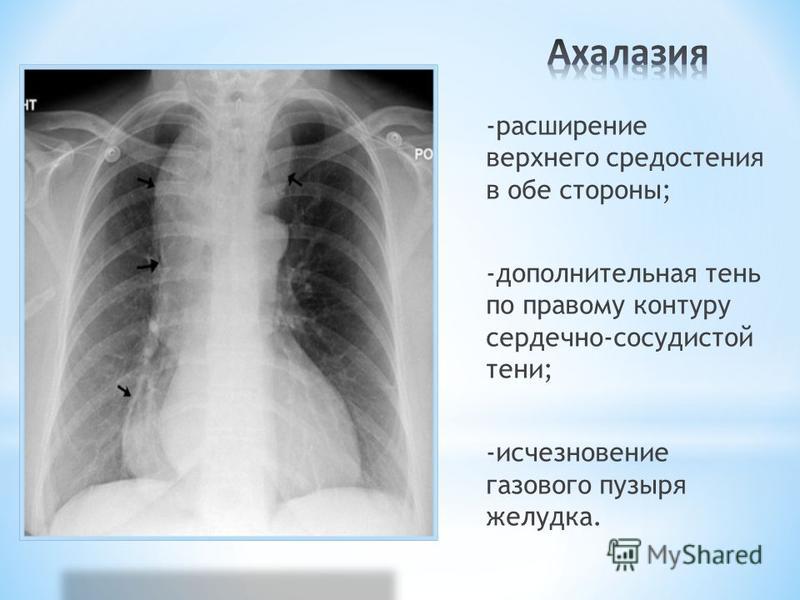 Ахалазия

HT

PO

-расширение верхнего средостения в обе стороны;

-дополнительная тень по правому контуру сердечно-сосудистой тени;

-исчезновение газового пузыря желудка.

MyShared